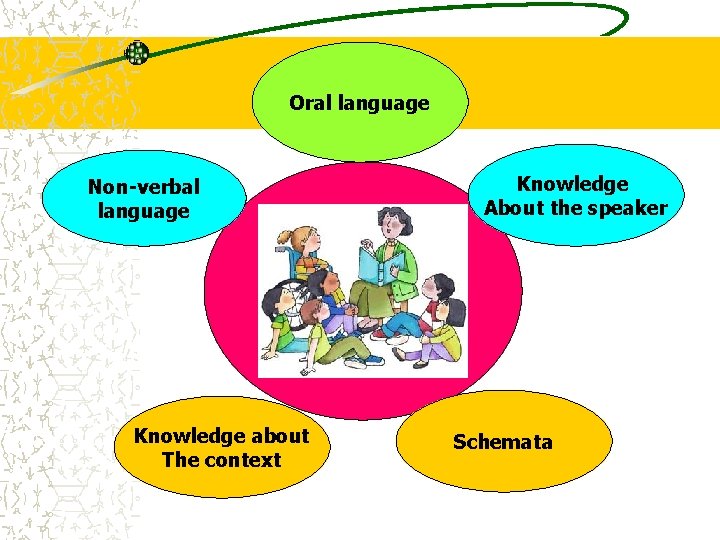 Oral language

Non-verbal language

Knowledge About the speaker

Knowledge about The context

Schemata